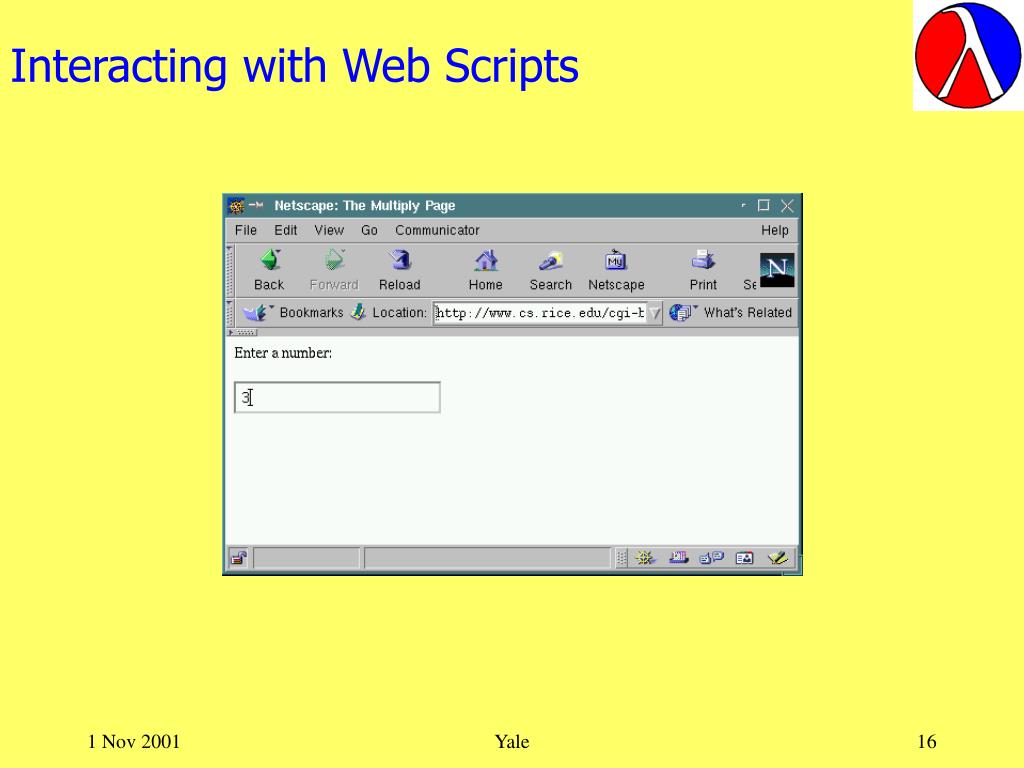 Interacting with Web Scripts

Netscape: The Multiply Page

File Edit View Go Communicator Help

Back Forward Reload Home Search Netscape Print Se

N

Bookmarks Location: http://www.cs.rice.edu/cgi-b What's Related

Enter a number:

3

1 Nov 2001 Yale 16